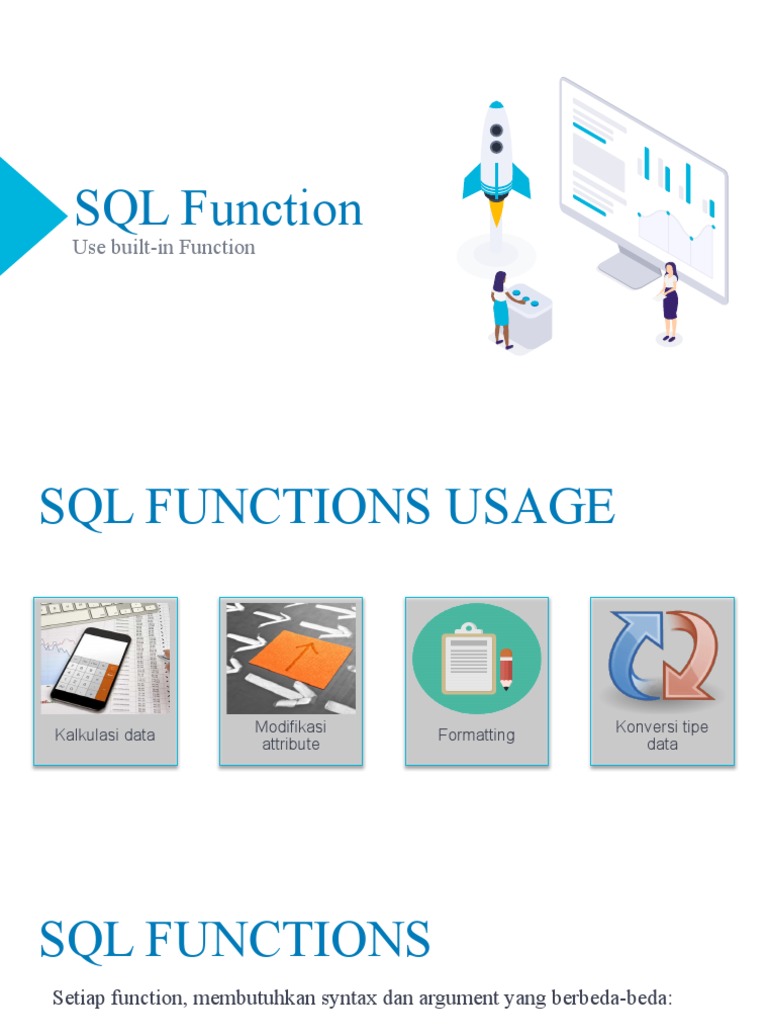 SQL Function
Use built-in Function

SQL FUNCTIONS USAGE

Kalkulasi data

Modifikasi attribute

Formatting

Konversi tipe data

SQL FUNCTIONS

Setiap function, membutuhkan syntax dan argument yang berbeda-beda: